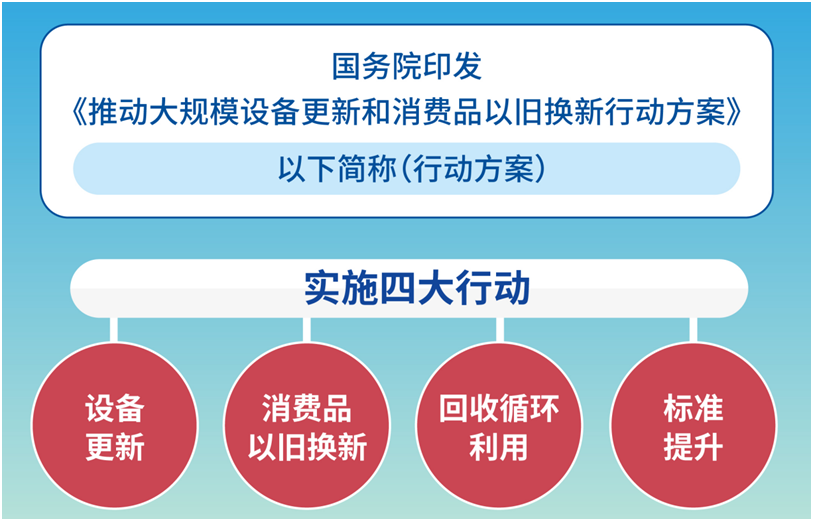 国务院印发
《推动大规模设备更新和消费品以旧换新行动方案》

以下简称（行动方案）

实施四大行动

设备更新

消费品以旧换新

回收循环利用

标准提升